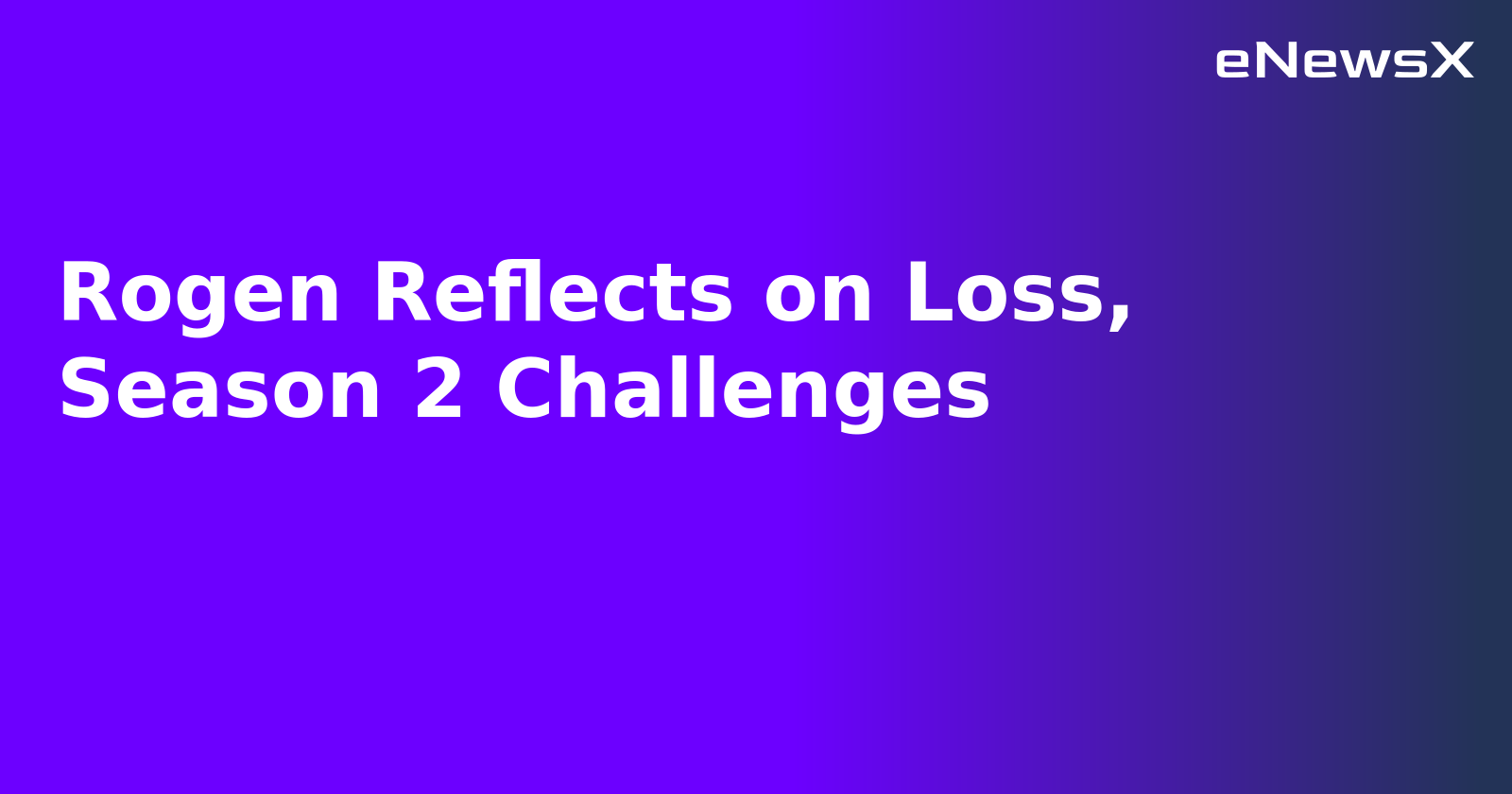 eNewsX

Rogen Reflects on Loss, Season 2 Challenges